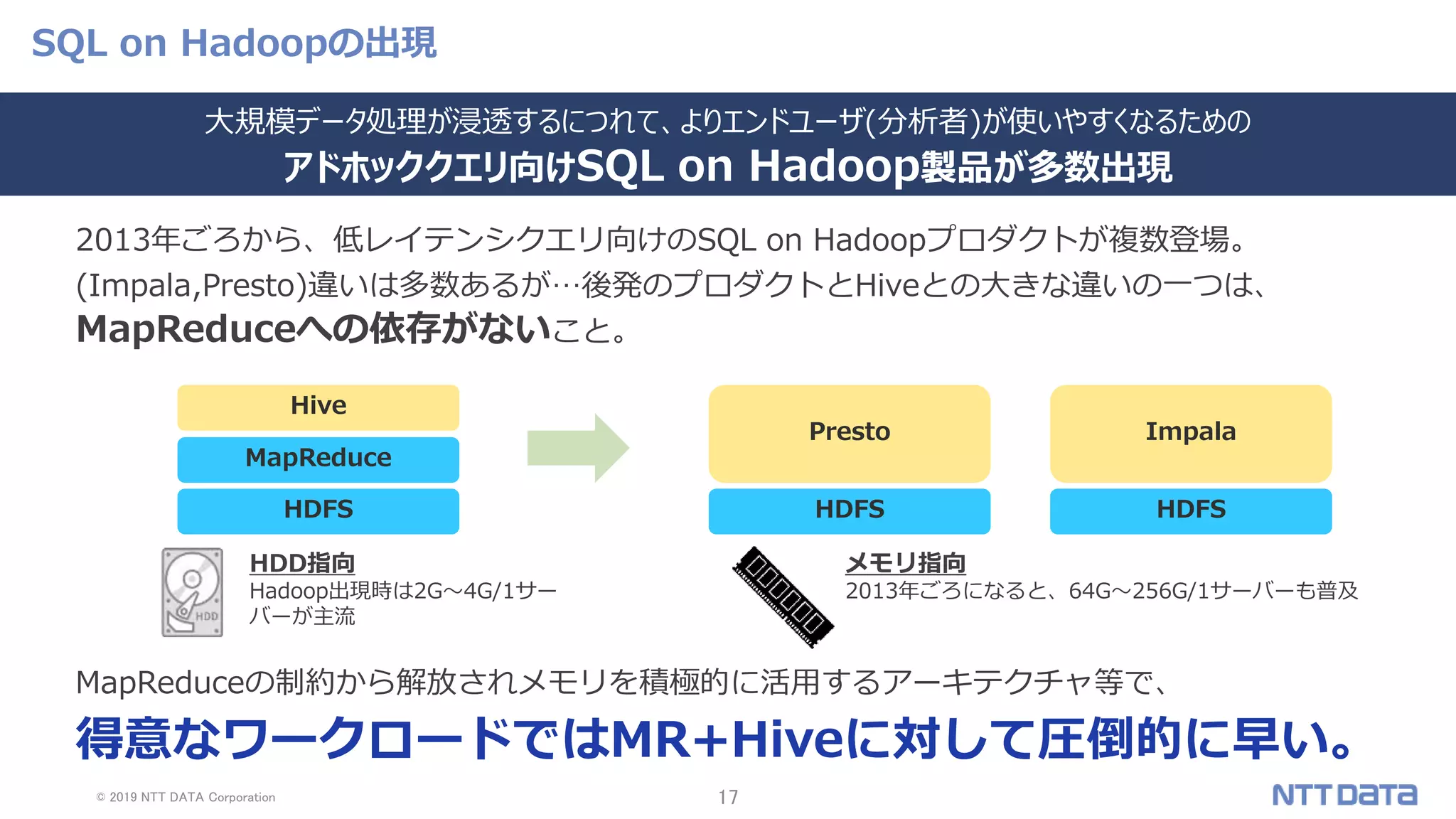 SQL on Hadoopの出現

大規模データ処理が浸透するにつれて、よりエンドユーザ(分析者)が使いやすくなるための
アドホッククエリ向けSQL on Hadoop製品が多数出現

2013年ごろから、低レイテンシクエリ向けのSQL on Hadoopプロダクトが複数登場。
(Impala,Presto)違いは多数あるが…後発のプロダクトとHiveとの大きな違いの一つは、
MapReduceへの依存がないこと。

Hive
MapReduce
HDFS

Presto
HDFS

Impala
HDFS

HDD

HDD指向
Hadoop出現時は2G～4G/1サーバーが主流

メモリ指向
2013年ごろになると、64G～256G/1サーバーも普及

MapReduceの制約から解放されメモリを積極的に活用するアーキテクチャ等で、
得意なワークロードではMR+Hiveに対して圧倒的に早い。

© 2019 NTT DATA Corporation
17
NTT DATA